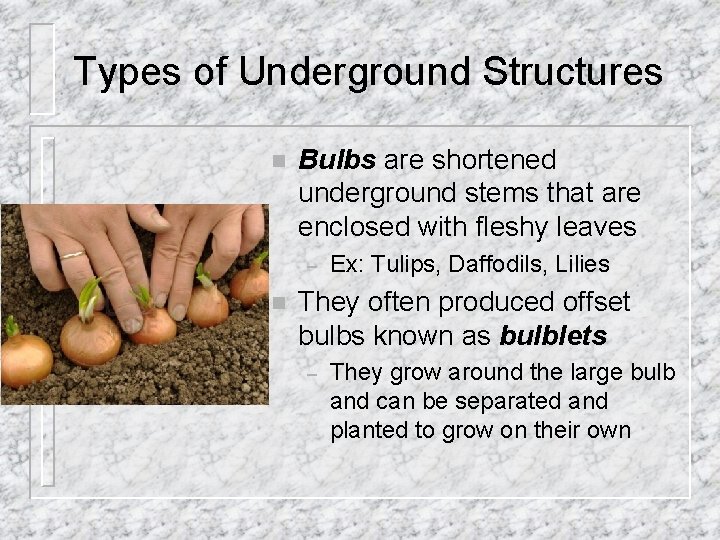 Types of Underground Structures

Bulbs are shortened underground stems that are enclosed with fleshy leaves

– Ex: Tulips, Daffodils, Lilies

They often produced offset bulbs known as bulblets

– They grow around the large bulb and can be separated and planted to grow on their own